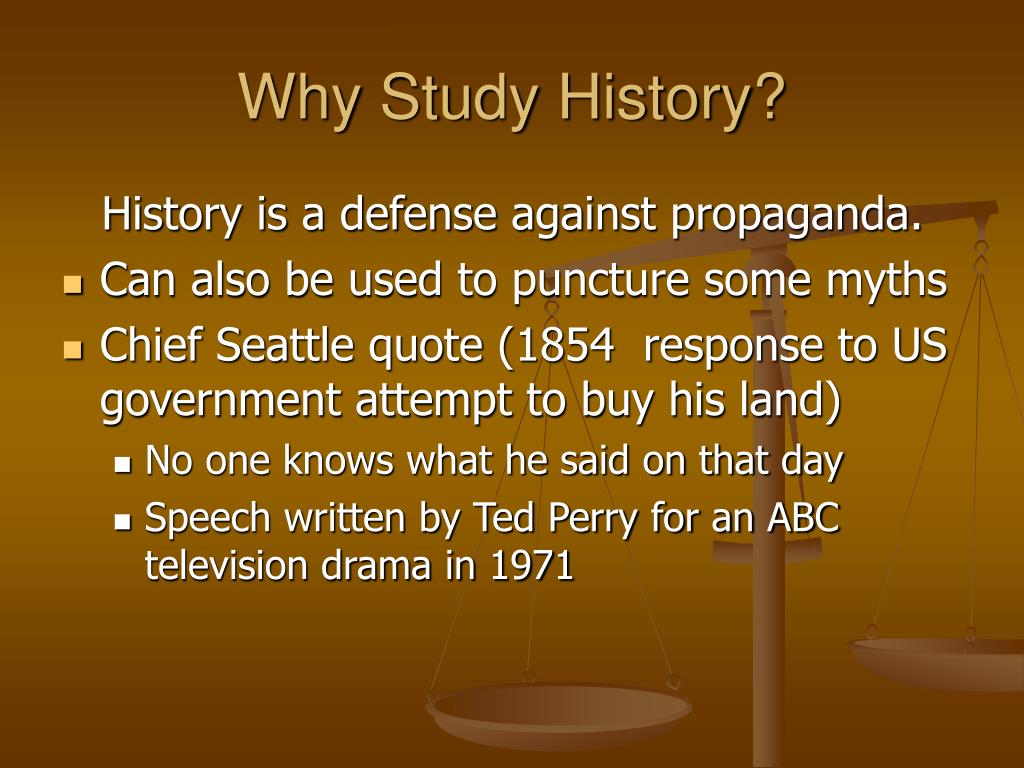 Why Study History?

History is a defense against propaganda.

- Can also be used to puncture some myths
- Chief Seattle quote (1854 response to US government attempt to buy his land)
  - No one knows what he said on that day
  - Speech written by Ted Perry for an ABC television drama in 1971